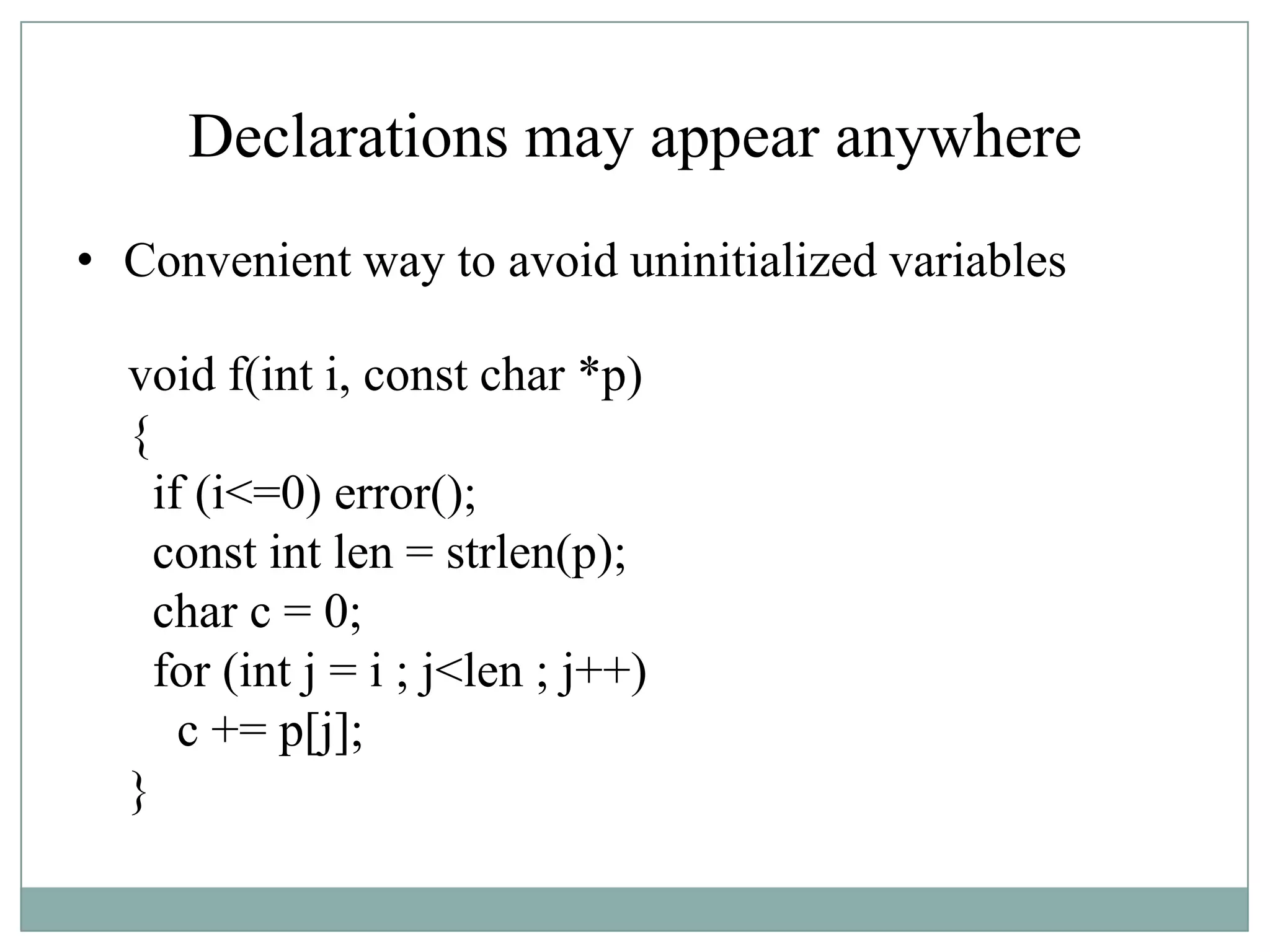 Declarations may appear anywhere

• Convenient way to avoid uninitialized variables

void f(int i, const char *p)
{
  if (i<=0) error();
  const int len = strlen(p);
  char c = 0;
  for (int j = i ; j<len ; j++)
    c += p[j];
}